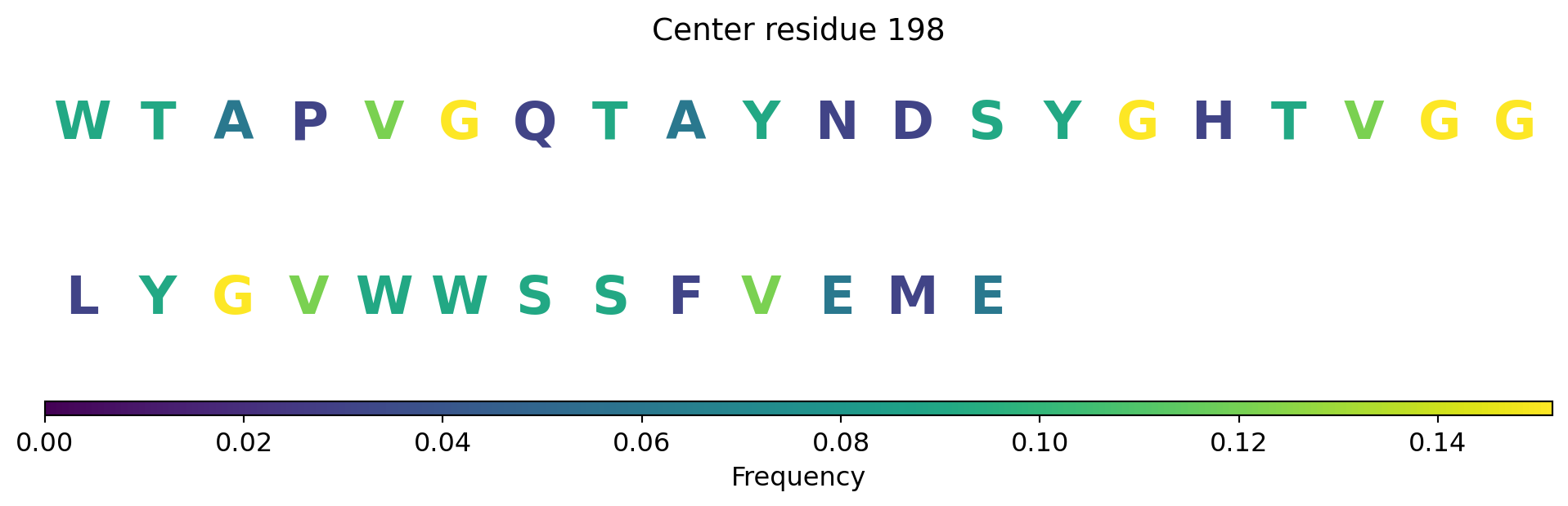 Center residue 198

W T A P V G Q T A Y N D S Y G H T V G G

L Y G V W W S S F V E M E

0.00 0.02 0.04 0.06 0.08 0.10 0.12 0.14

Frequency